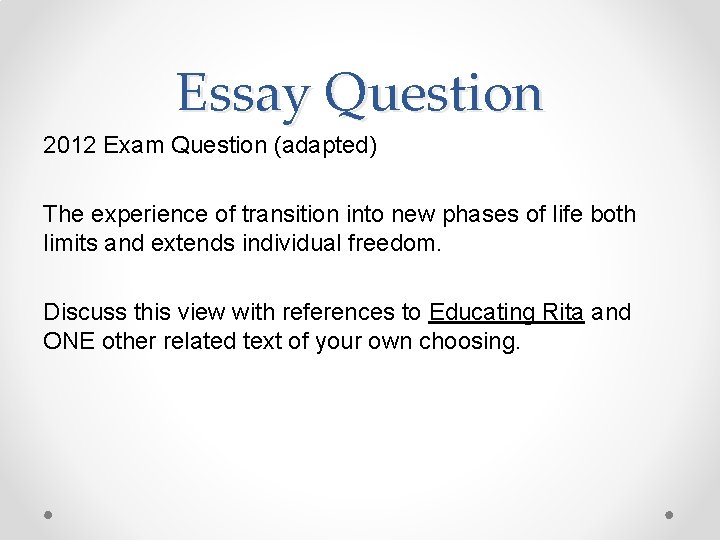 Essay Question

2012 Exam Question (adapted)

The experience of transition into new phases of life both limits and extends individual freedom.

Discuss this view with references to Educating Rita and ONE other related text of your own choosing.